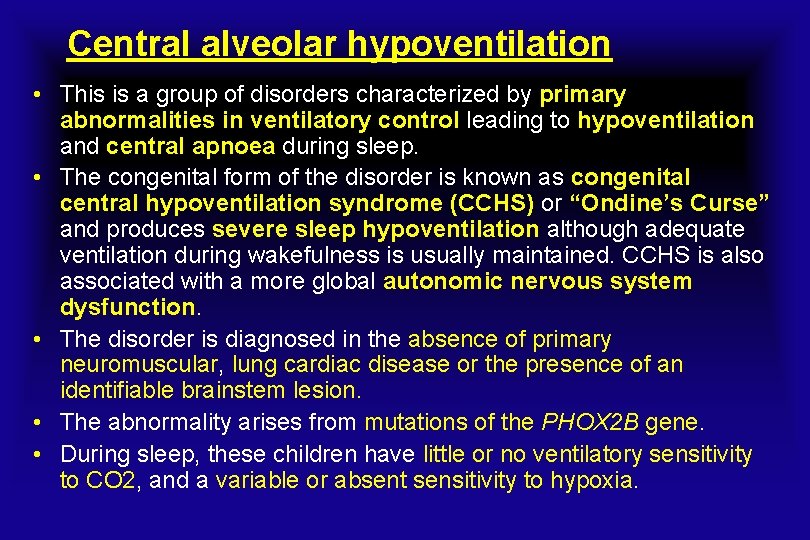 Central alveolar hypoventilation

• This is a group of disorders characterized by primary abnormalities in ventilatory control leading to hypoventilation and central apnoea during sleep.

• The congenital form of the disorder is known as congenital central hypoventilation syndrome (CCHS) or “Ondine’s Curse” and produces severe sleep hypoventilation although adequate ventilation during wakefulness is usually maintained. CCHS is also associated with a more global autonomic nervous system dysfunction.

• The disorder is diagnosed in the absence of primary neuromuscular, lung cardiac disease or the presence of an identifiable brainstem lesion.

• The abnormality arises from mutations of the PHOX2B gene.

• During sleep, these children have little or no ventilatory sensitivity to CO2, and a variable or absent sensitivity to hypoxia.